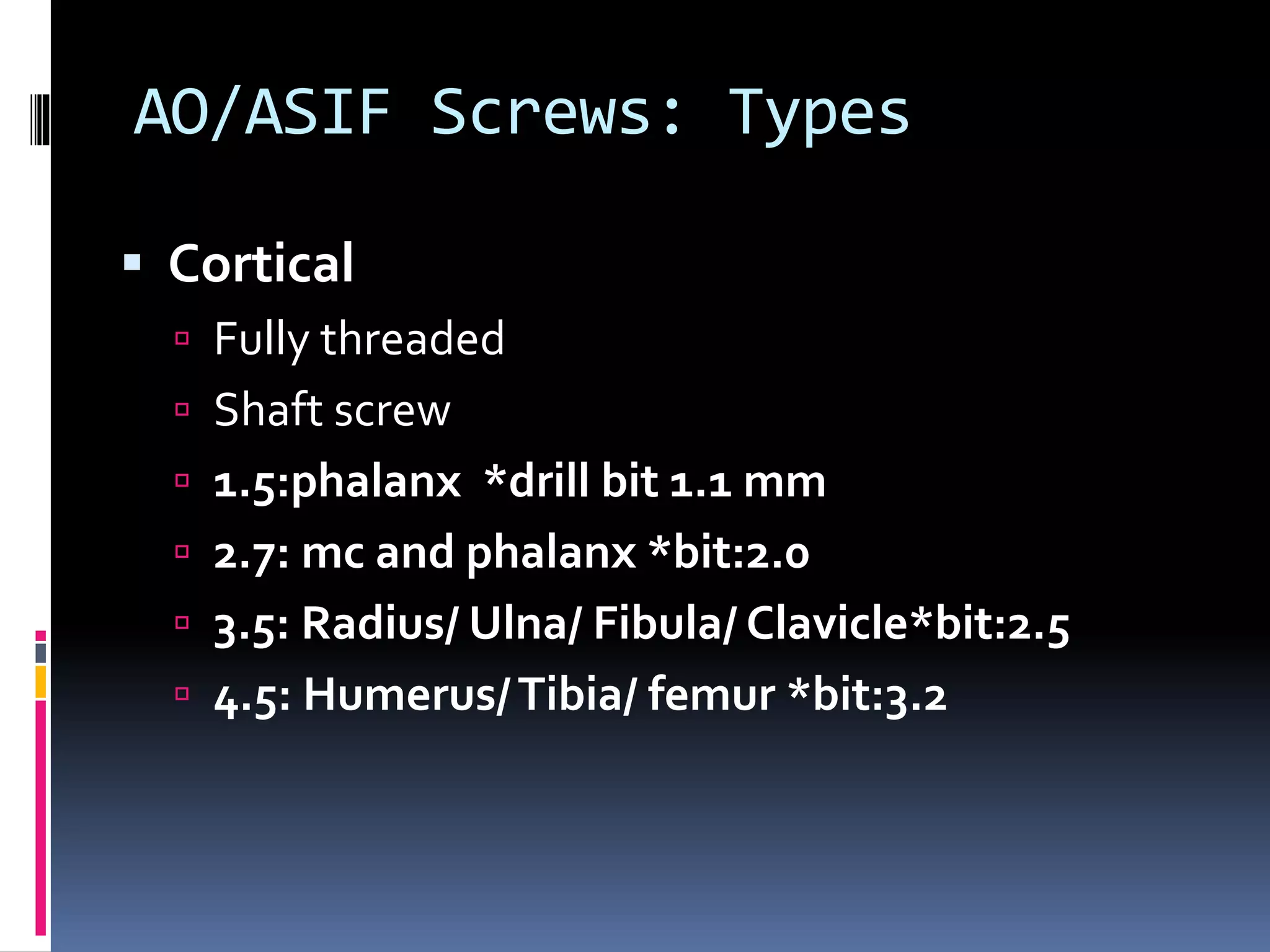 AO/ASIF Screws: Types

Cortical

Fully threaded

Shaft screw

1.5:phalanx *drill bit 1.1 mm

2.7: mc and phalanx *bit:2.0

3.5: Radius/ Ulna/ Fibula/ Clavicle*bit:2.5

4.5: Humerus/ Tibia/ femur *bit:3.2